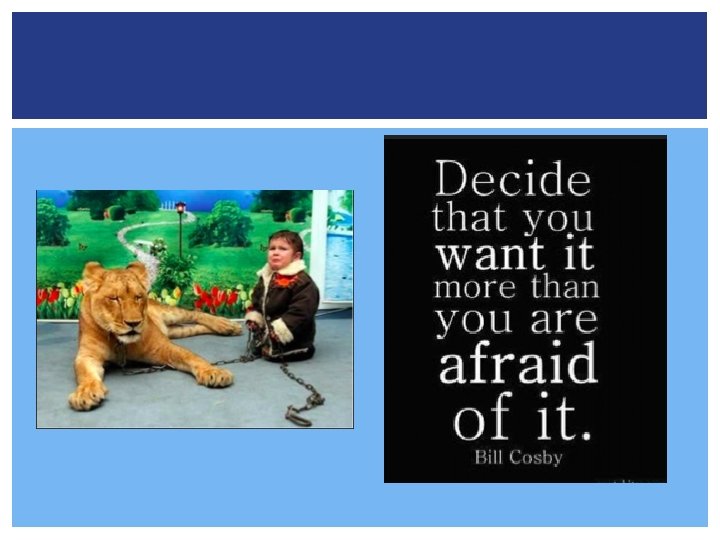 Decide that you want it more than you are afraid of it.
Bill Cosby